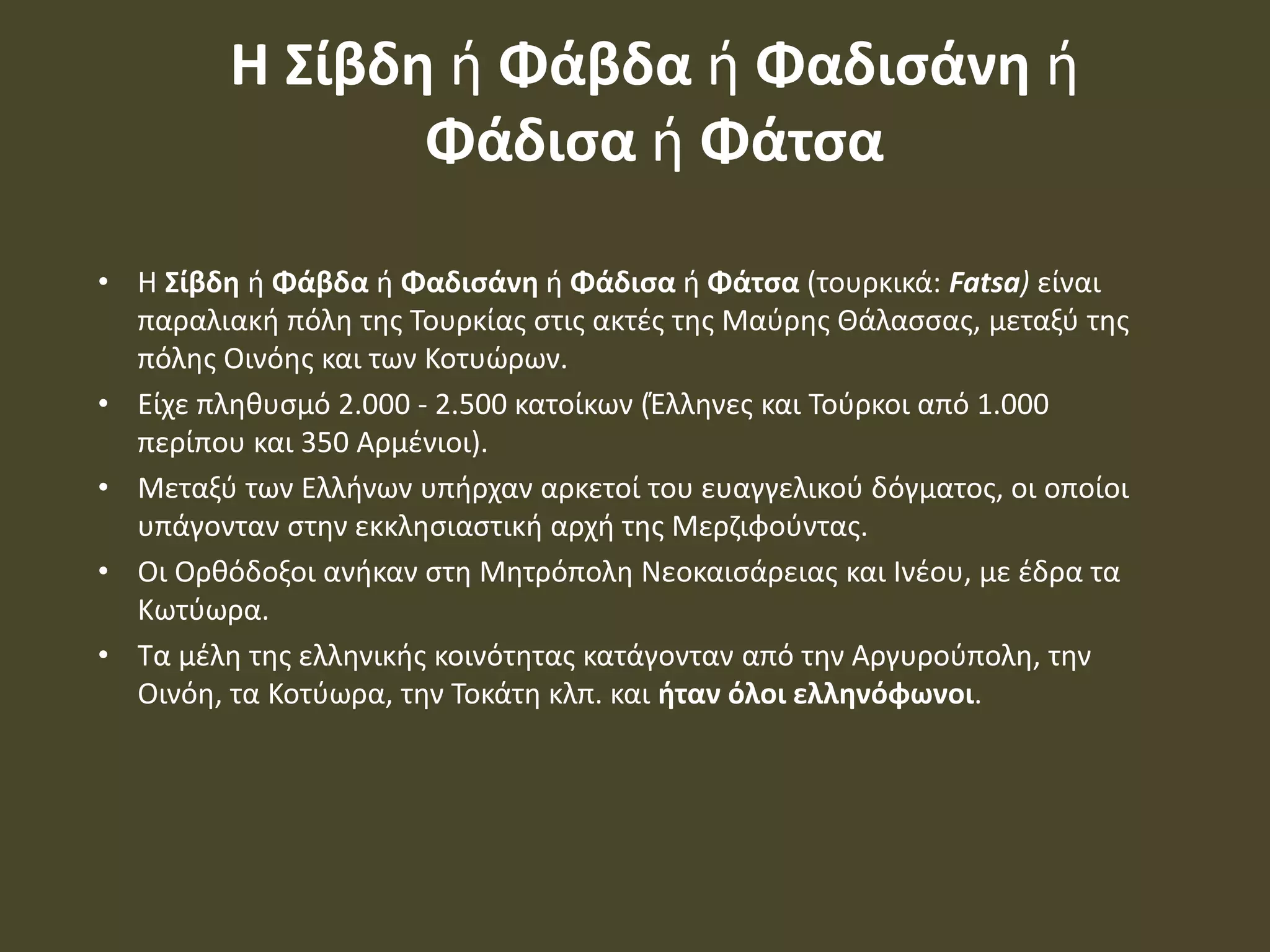 Η Σίβδη ή Φάβδα ή Φαδισάνη ή Φάδισα ή Φάτσα

• Η Σίβδη ή Φάβδα ή Φαδισάνη ή Φάδισα ή Φάτσα (τουρκικά: Fatsa) είναι παραλιακή πόλη της Τουρκίας στις ακτές της Μαύρης Θάλασσας, μεταξύ της πόλης Οινόης και των Κοτυώρων.
• Είχε πληθυσμό 2.000 - 2.500 κατοίκων (Έλληνες και Τούρκοι από 1.000 περίπου και 350 Αρμένιοι).
• Μεταξύ των Ελλήνων υπήρχαν αρκετοί του ευαγγελικού δόγματος, οι οποίοι υπάγονταν στην εκκλησιαστική αρχή της Μερζιφούντας.
• Οι Ορθόδοξοι ανήκαν στη Μητρόπολη Νεοκαισάρειας και Ινέου, με έδρα τα Κωτύωρα.
• Τα μέλη της ελληνικής κοινότητας κατάγονταν από την Αργυρούπολη, την Οινόη, τα Κοτύωρα, την Τοκάτη κλπ. και ήταν όλοι ελληνόφωνοι.